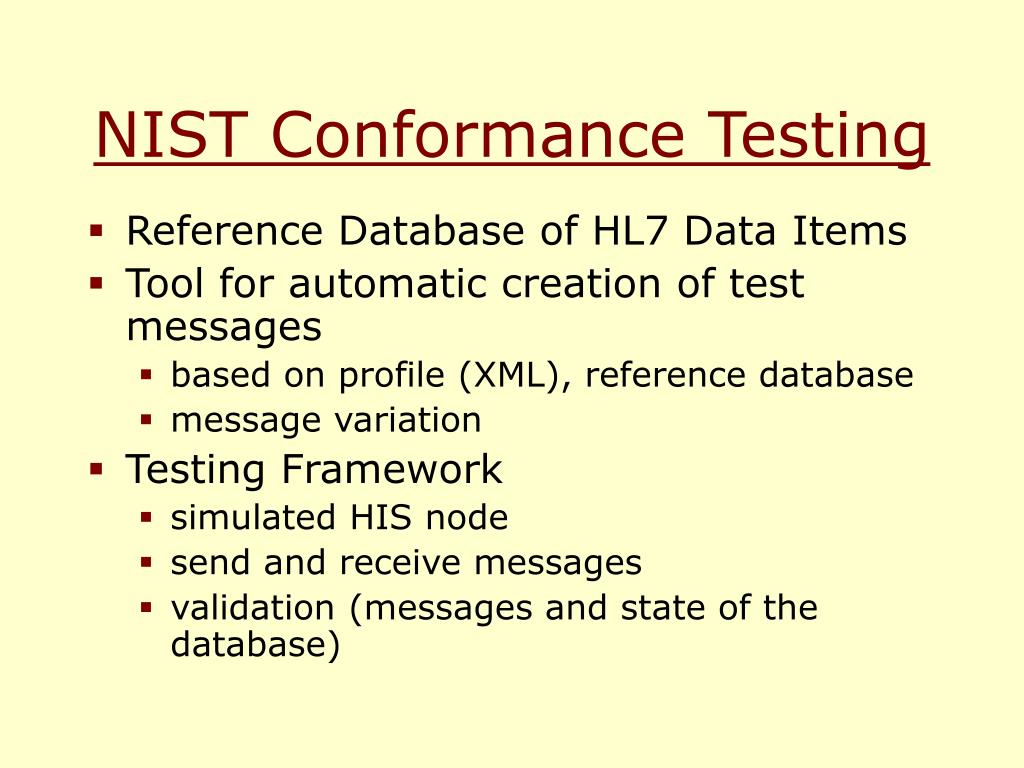 NIST Conformance Testing

- Reference Database of HL7 Data Items
- Tool for automatic creation of test messages
  - based on profile (XML), reference database
  - message variation
- Testing Framework
  - simulated HIS node
  - send and receive messages
  - validation (messages and state of the database)